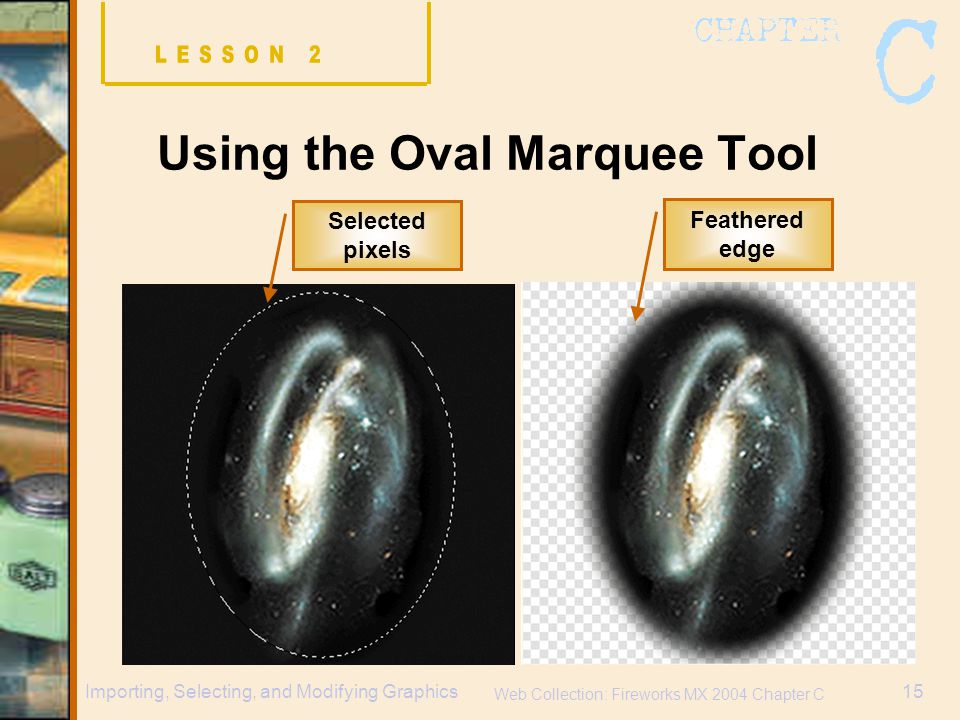 LESSON 2

CHAPTER C

Using the Oval Marquee Tool

Selected pixels

Feathered edge

Importing, Selecting, and Modifying Graphics

Web Collection: Fireworks MX 2004 Chapter C

15